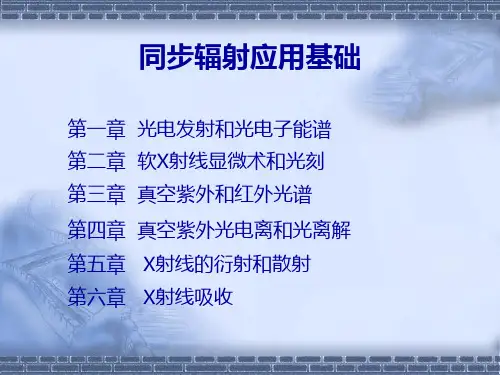 同步辐射应用基础

第一章 光电发射和光电子能谱

第二章 软X射线显微术和光刻

第三章 真空紫外和红外光谱

第四章 真空紫外光电离和光离解

第五章 X射线的衍射和散射

第六章 X射线吸收